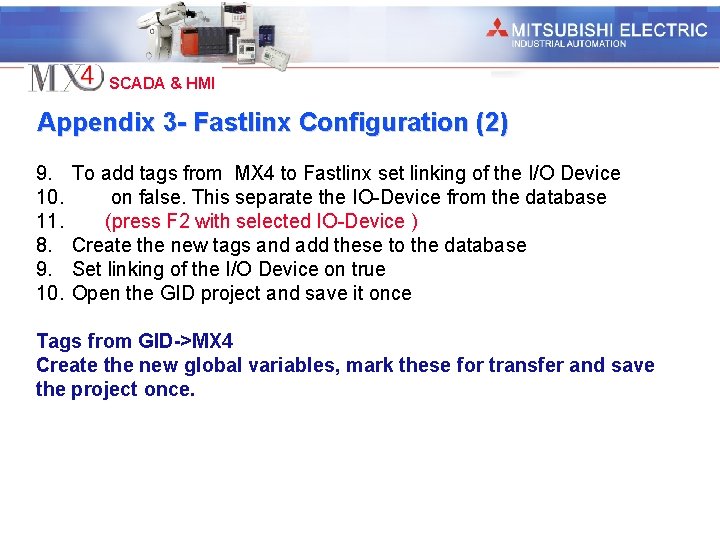 MITSUBISHI ELECTRIC
INDUSTRIAL AUTOMATION

MX4 SCADA & HMI

Appendix 3- Fastlinx Configuration (2)

9. To add tags from MX4 to Fastlinx set linking of the I/O Device
10. on false. This separate the IO-Device from the database
11. (press F2 with selected IO-Device )
8. Create the new tags and add these to the database
9. Set linking of the I/O Device on true
10. Open the GID project and save it once

Tags from GID->MX4
Create the new global variables, mark these for transfer and save the project once.